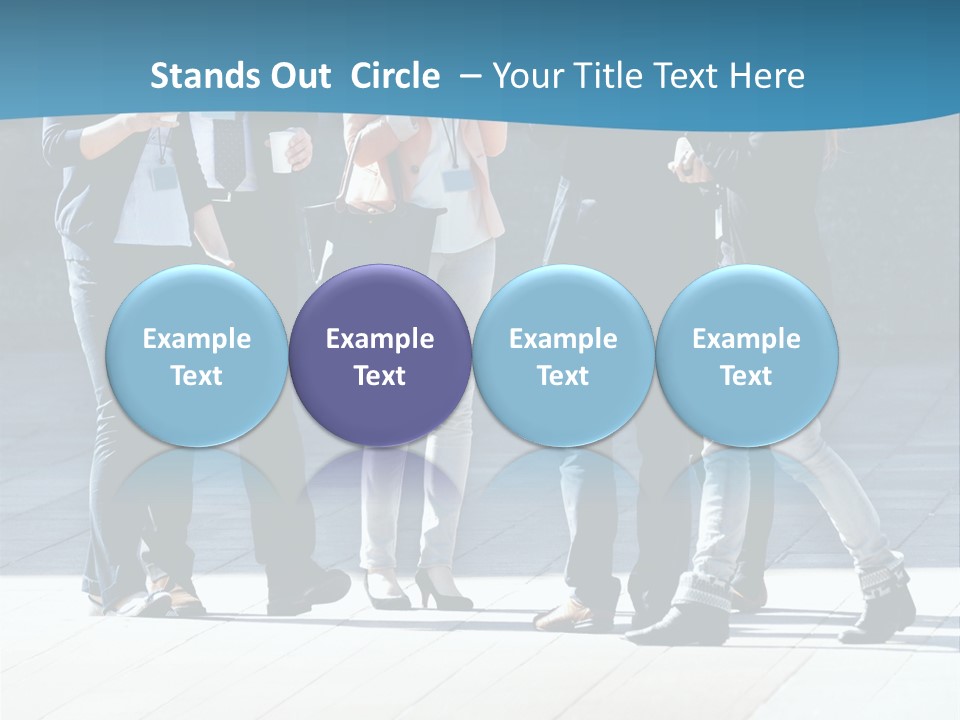 Stands Out Circle – Your Title Text Here

Example Text

Example Text

Example Text

Example Text